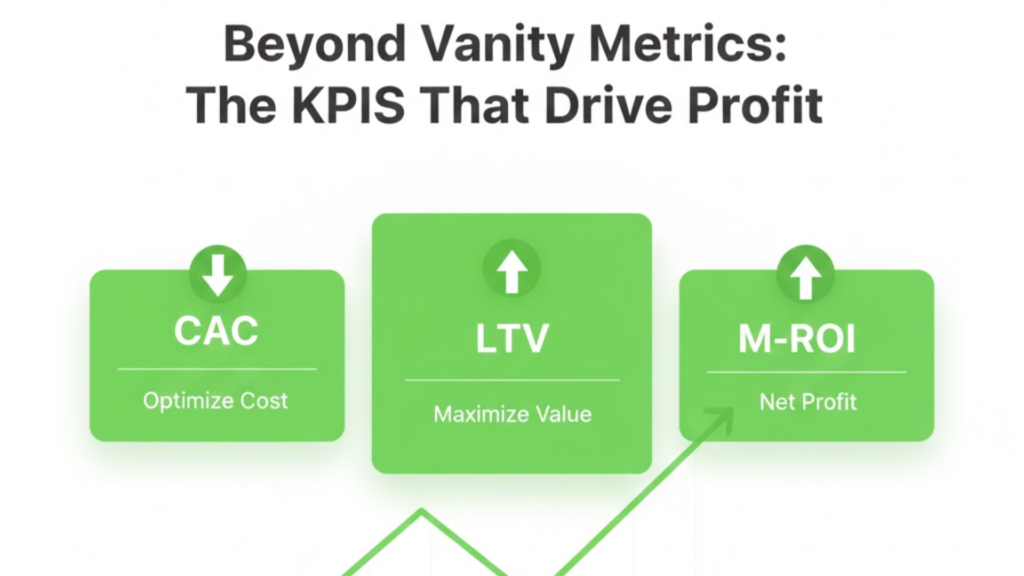 Beyond Vanity Metrics:
The KPIS That Drive Profit

CAC

Optimize Cost

LTV

Maximize Value

M-ROI

Net Profit